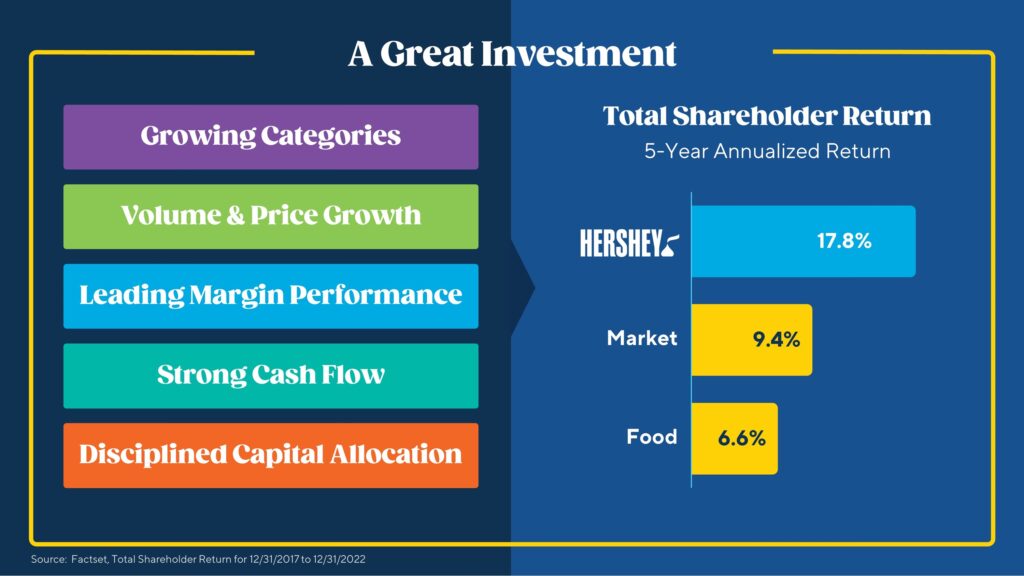 A Great Investment

Growing Categories

Volume & Price Growth

Leading Margin Performance

Strong Cash Flow

Disciplined Capital Allocation

Total Shareholder Return

5-Year Annualized Return

HERSHEY 17.8%

Market 9.4%

Food 6.6%

Source: Factset, Total Shareholder Return for 12/31/2017 to 12/31/2022